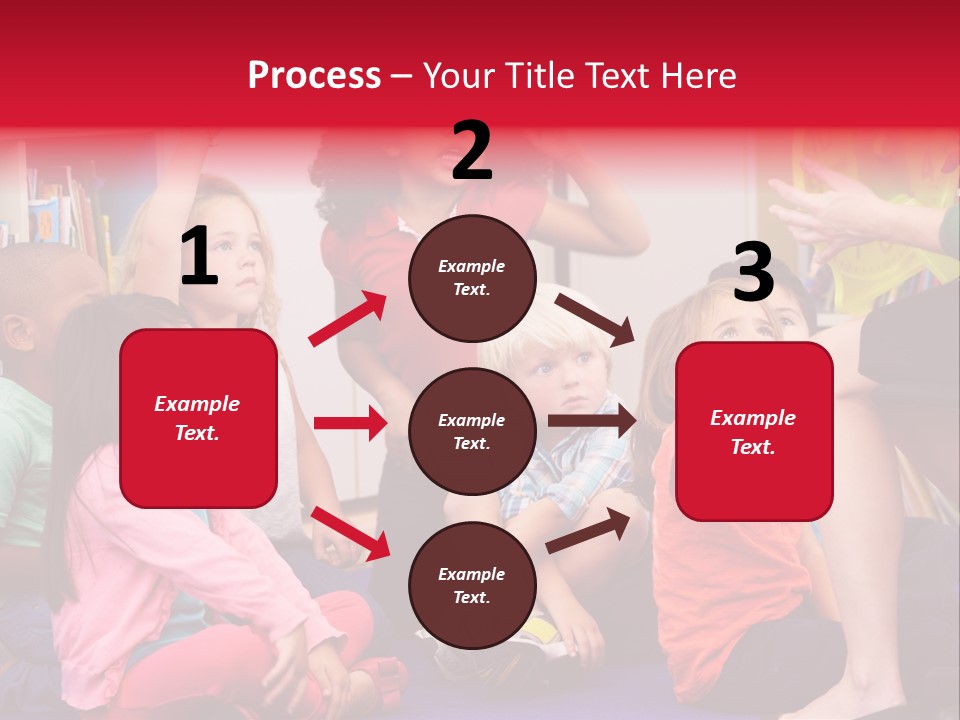 Process – Your Title Text Here

1

Example Text.

2

Example Text.

Example Text.

Example Text.

3

Example Text.